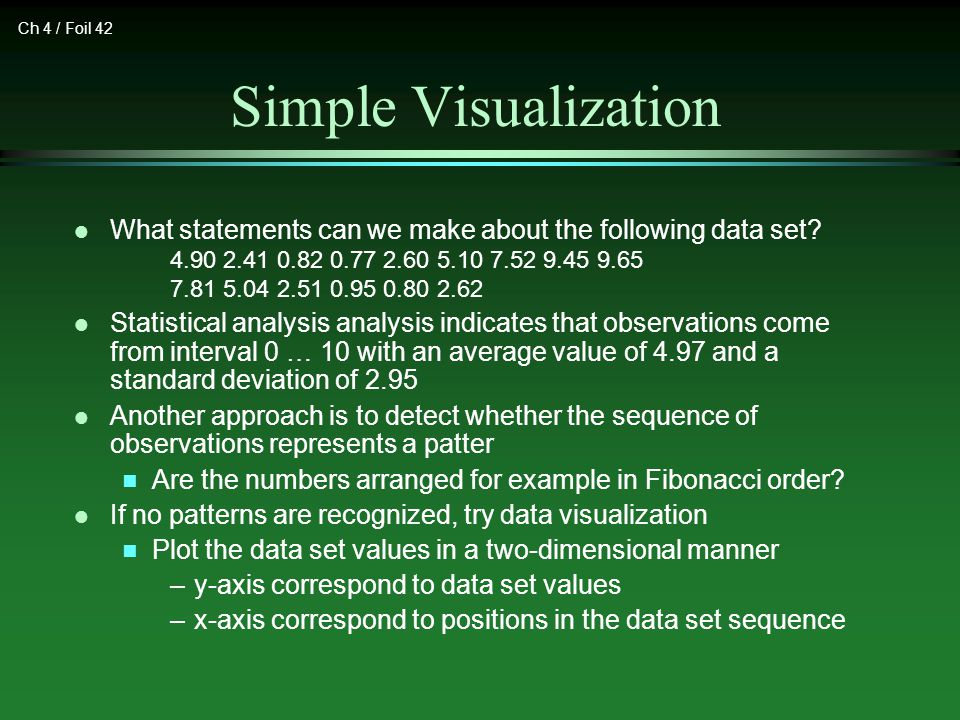 Ch 4 / Foil 42

Simple Visualization

- What statements can we make about the following data set?
  4.90 2.41 0.82 0.77 2.60 5.10 7.52 9.45 9.65
  7.81 5.04 2.51 0.95 0.80 2.62
- Statistical analysis analysis indicates that observations come from interval 0 … 10 with an average value of 4.97 and a standard deviation of 2.95
- Another approach is to detect whether the sequence of observations represents a patter
  - Are the numbers arranged for example in Fibonacci order?
- If no patterns are recognized, try data visualization
  - Plot the data set values in a two-dimensional manner
    – y-axis correspond to data set values
    – x-axis correspond to positions in the data set sequence